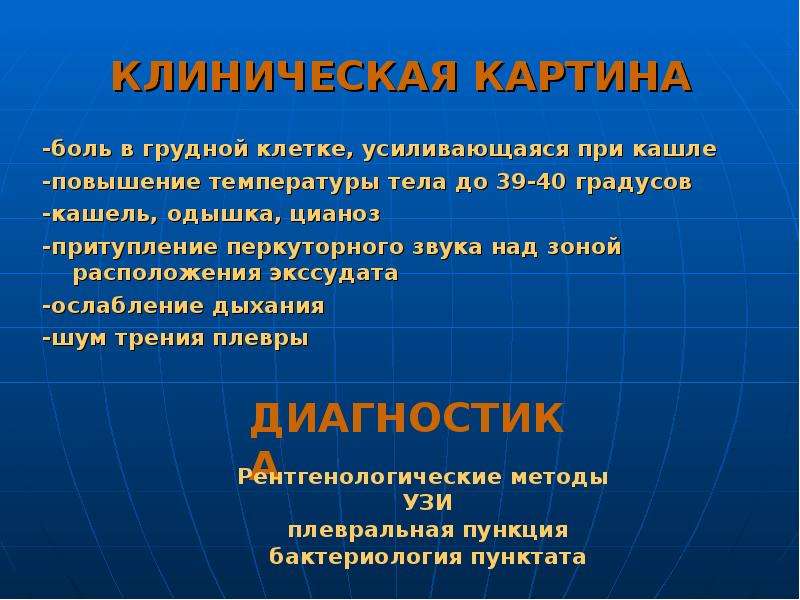 КЛИНИЧЕСКАЯ КАРТИНА

-боль в грудной клетке, усиливающаяся при кашле
-повышение температуры тела до 39-40 градусов
-кашель, одышка, цианоз
-притупление перкуторного звука над зоной расположения экссудата
-ослабление дыхания
-шум трения плевры

ДИАГНОСТИКА

Рентгенологические методы
УЗИ
плевральная пункция
бактериология пунктата